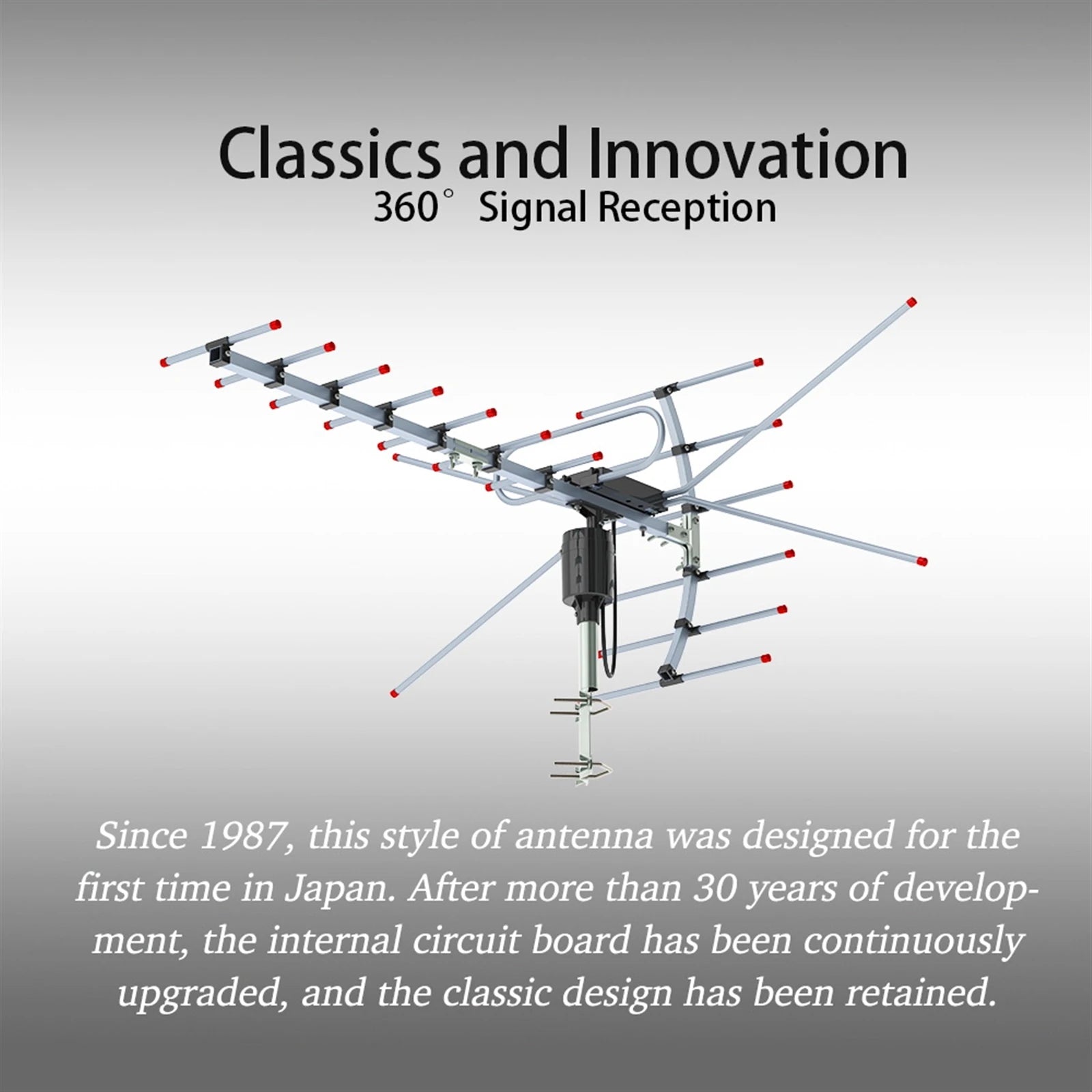 Classics and Innovation
360° Signal Reception

Since 1987, this style of antenna was designed for the first time in Japan. After more than 30 years of development, the internal circuit board has been continuously upgraded, and the classic design has been retained.